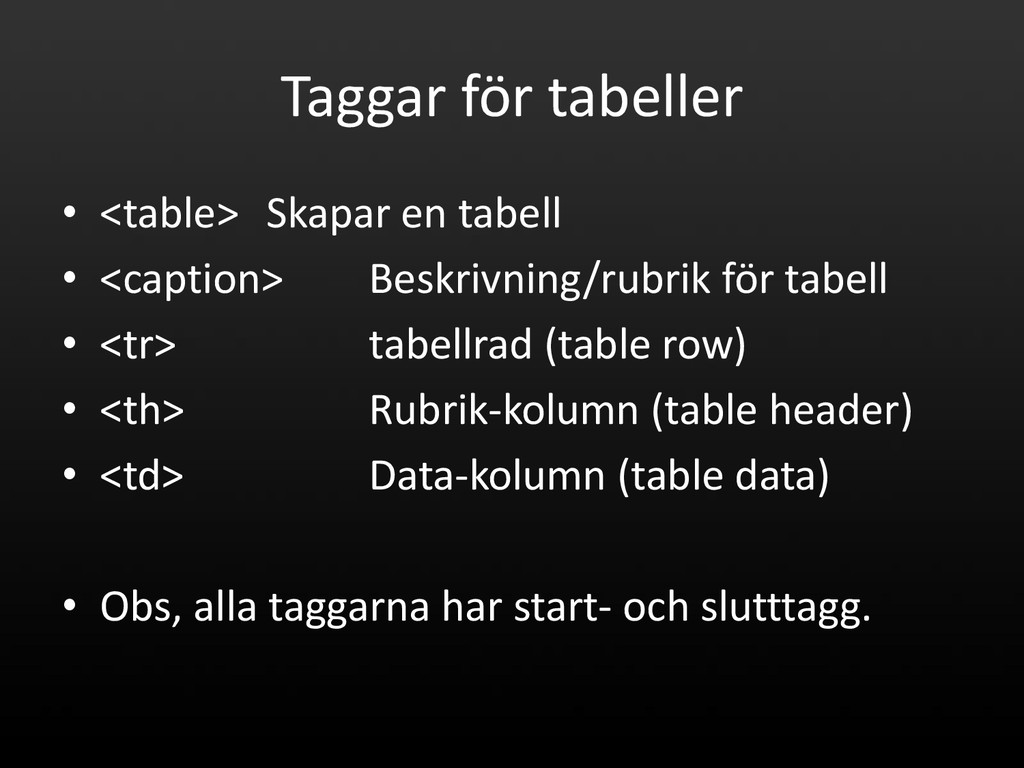 Taggar för tabeller

• <table> Skapar en tabell
• <caption> Beskrivning/rubrik för tabell
• <tr> tabellrad (table row)
• <th> Rubrik-kolumn (table header)
• <td> Data-kolumn (table data)

• Obs, alla taggarna har start- och slutttagg.